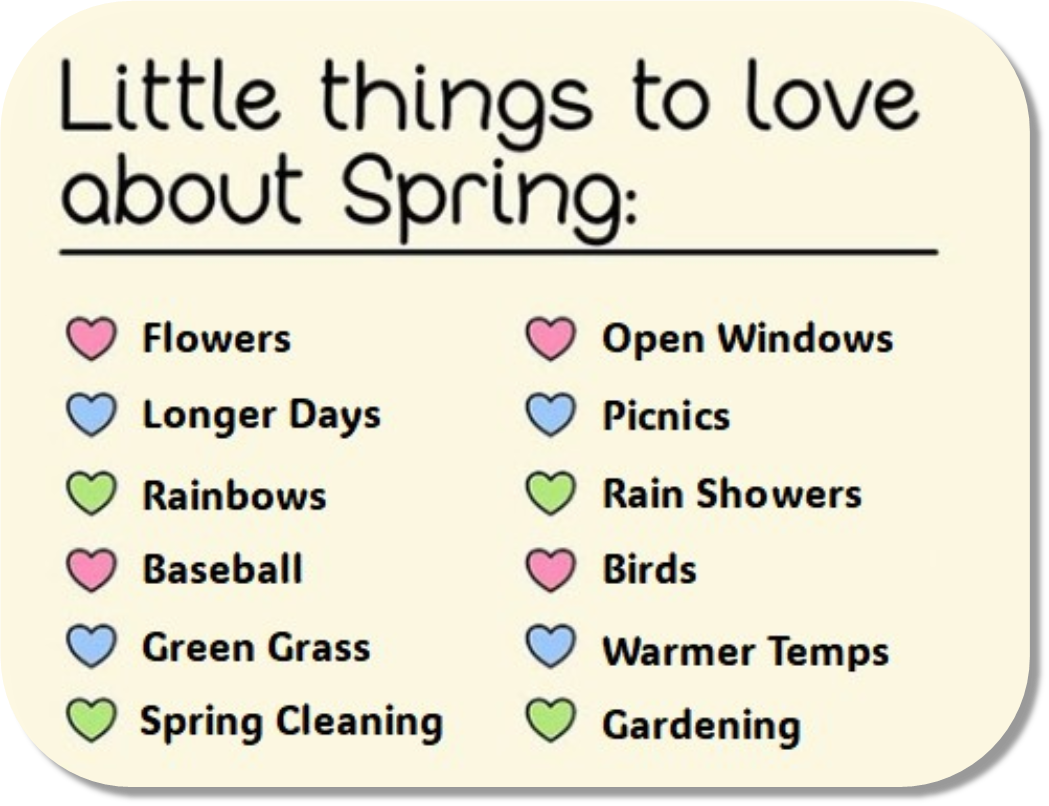 Little things to love about Spring:

Flowers
Longer Days
Rainbows
Baseball
Green Grass
Spring Cleaning

Open Windows
Picnics
Rain Showers
Birds
Warmer Temps
Gardening